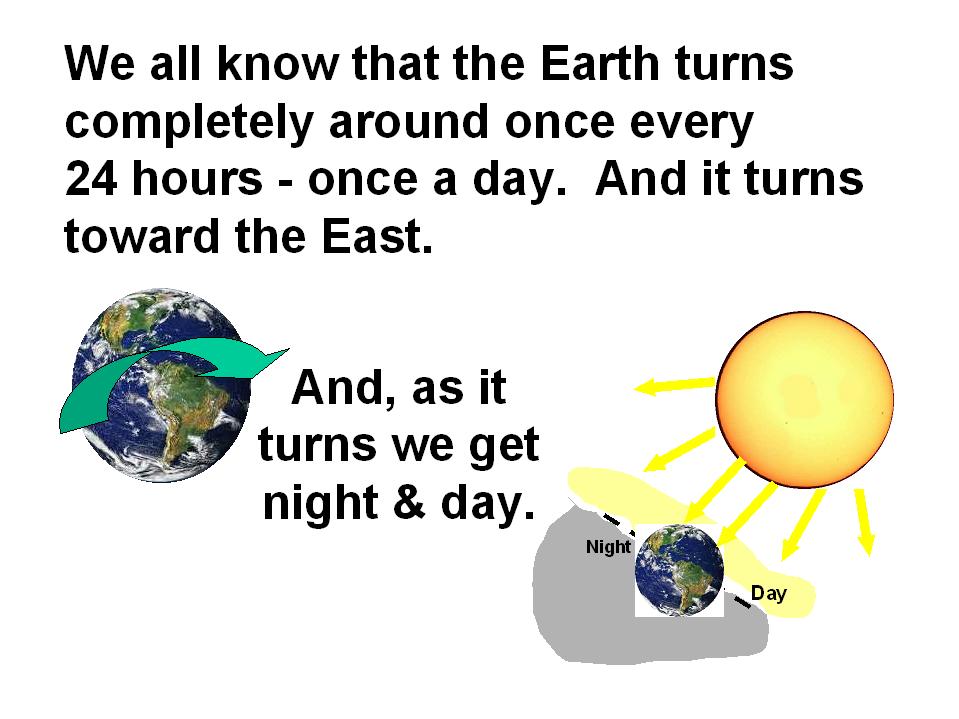 We all know that the Earth turns completely around once every 24 hours - once a day.  And it turns toward the East.

And, as it turns we get night & day.

Night

Day